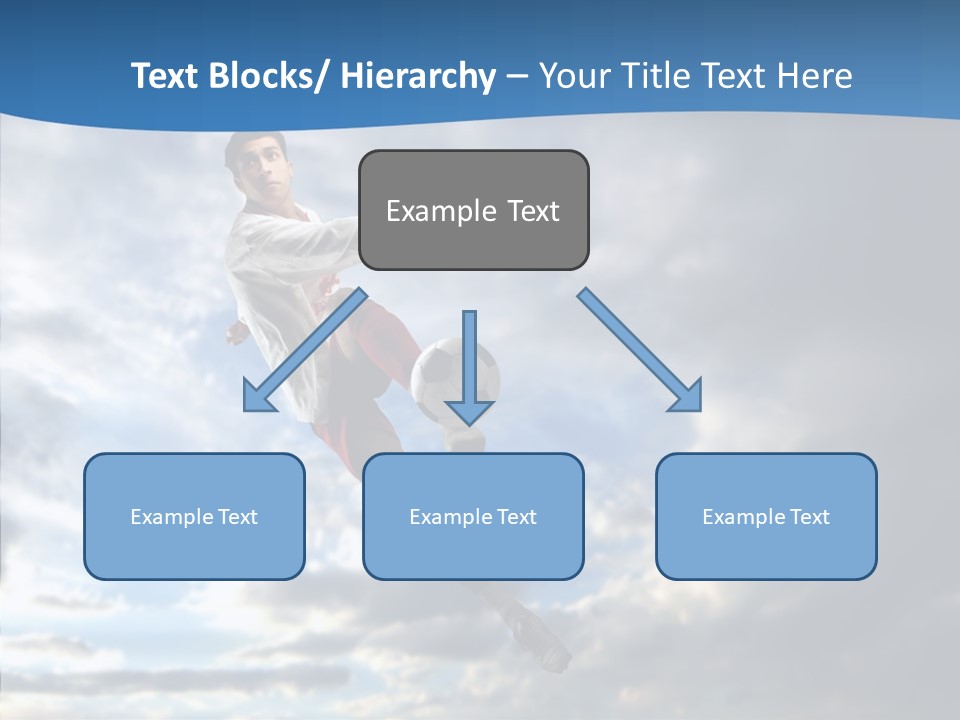 Text Blocks/ Hierarchy – Your Title Text Here

Example Text

Example Text

Example Text

Example Text